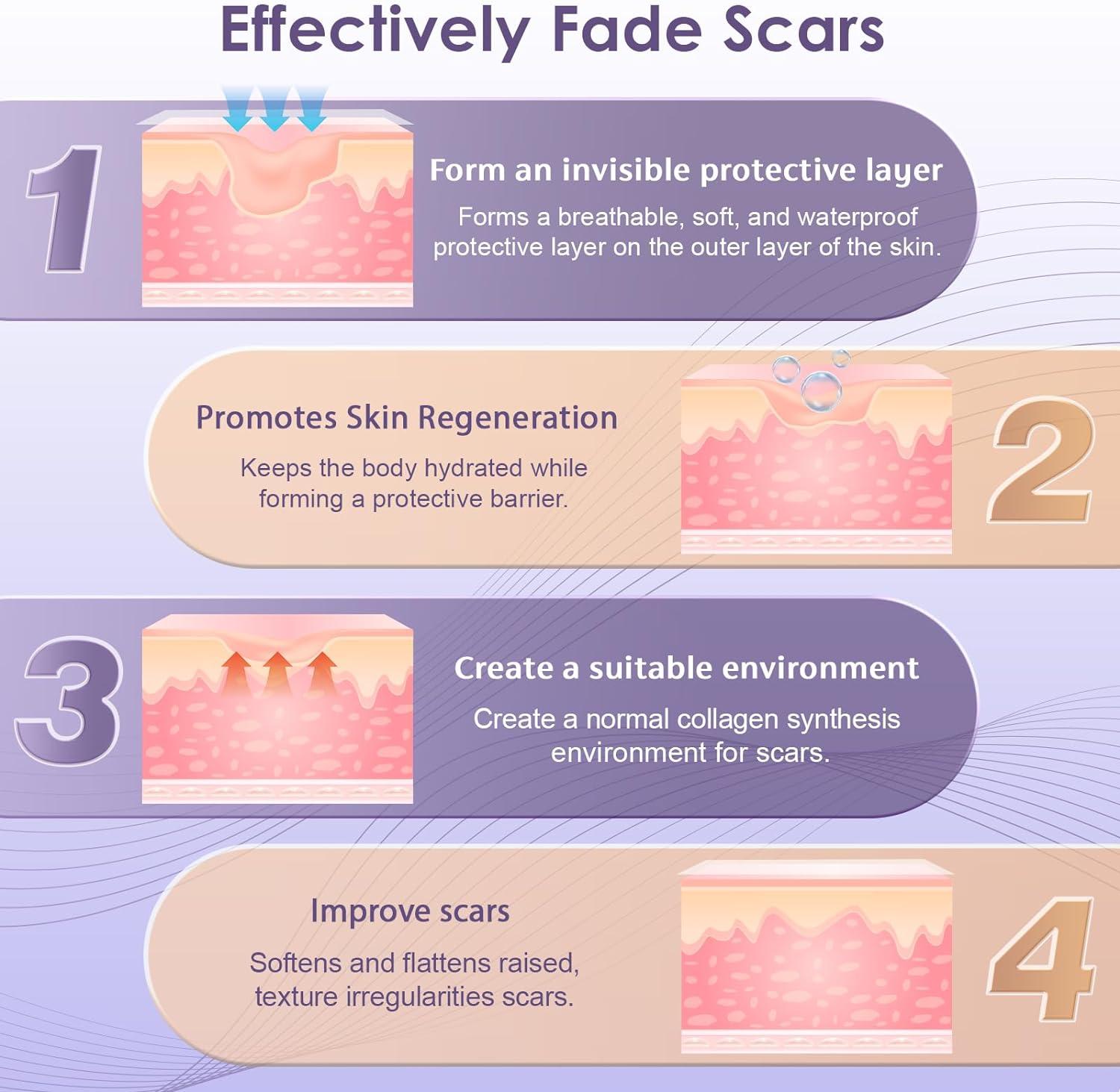 Effectively Fade Scars

1

Form an invisible protective layer

Forms a breathable, soft, and waterproof protective layer on the outer layer of the skin.

Promotes Skin Regeneration

Keeps the body hydrated while forming a protective barrier.

2

3

Create a suitable environment

Create a normal collagen synthesis environment for scars.

Improve scars

Softens and flattens raised, texture irregularities scars.

4